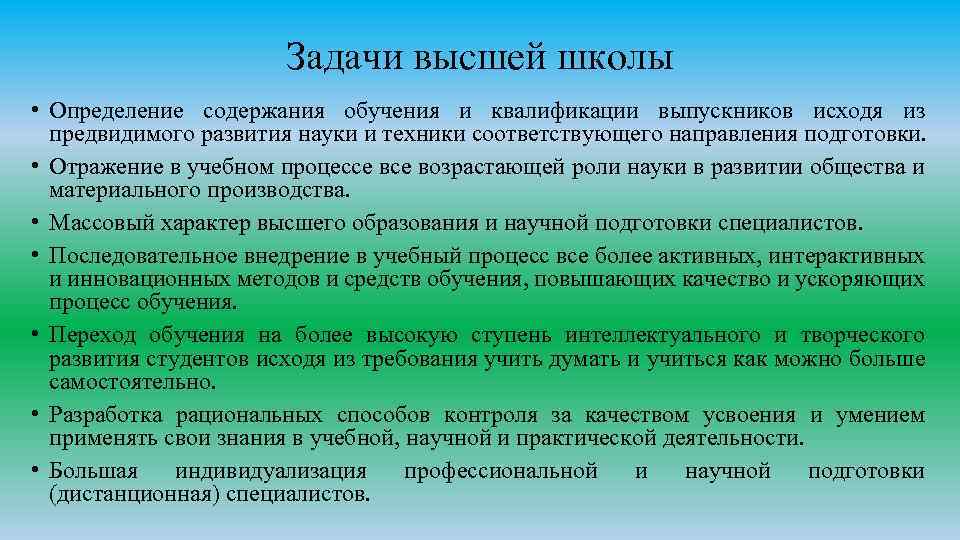 Задачи высшей школы

• Определение содержания обучения и квалификации выпускников исходя из предвидимого развития науки и техники соответствующего направления подготовки.
• Отражение в учебном процессе все возрастающей роли науки в развитии общества и материального производства.
• Массовый характер высшего образования и научной подготовки специалистов.
• Последовательное внедрение в учебный процесс все более активных, интерактивных и инновационных методов и средств обучения, повышающих качество и ускоряющих процесс обучения.
• Переход обучения на более высокую ступень интеллектуального и творческого развития студентов исходя из требования учить думать и учиться как можно больше самостоятельно.
• Разработка рациональных способов контроля за качеством усвоения и умением применять свои знания в учебной, научной и практической деятельности.
• Большая индивидуализация профессиональной и научной подготовки (дистанционная) специалистов.